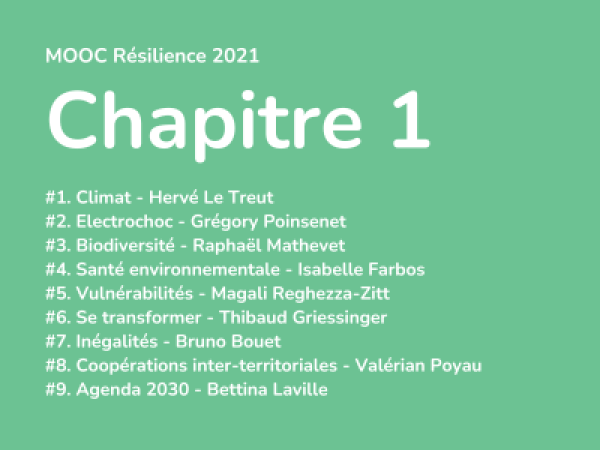 MOOC Résilience 2021

Chapitre 1

#1. Climat - Hervé Le Treut
#2. Electrochoc - Grégory Poinsenet
#3. Biodiversité - Raphaël Mathevet
#4. Santé environnementale - Isabelle Farbos
#5. Vulnérabilités - Magali Reghezza-Zitt
#6. Se transformer - Thibaud Griessinger
#7. Inégalités - Bruno Bouet
#8. Coopérations inter-territoriales - Valérian Poyau
#9. Agenda 2030 - Bettina Laville